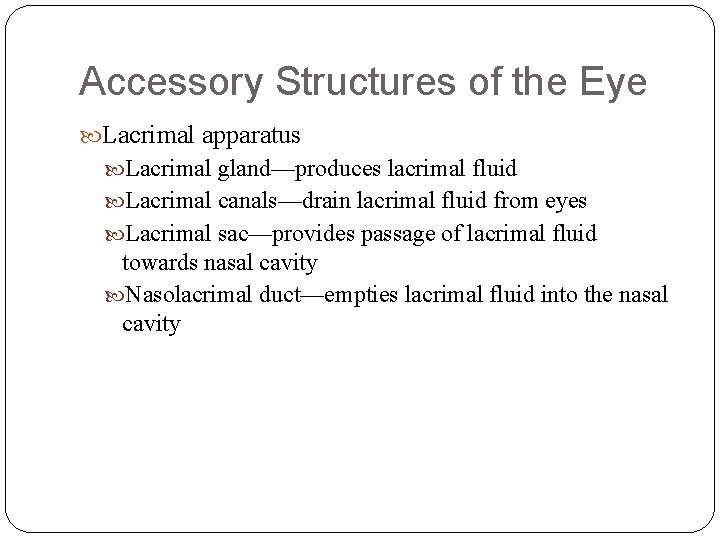 Accessory Structures of the Eye

Lacrimal apparatus

Lacrimal gland—produces lacrimal fluid

Lacrimal canals—drain lacrimal fluid from eyes

Lacrimal sac—provides passage of lacrimal fluid towards nasal cavity

Nasolacrimal duct—empties lacrimal fluid into the nasal cavity